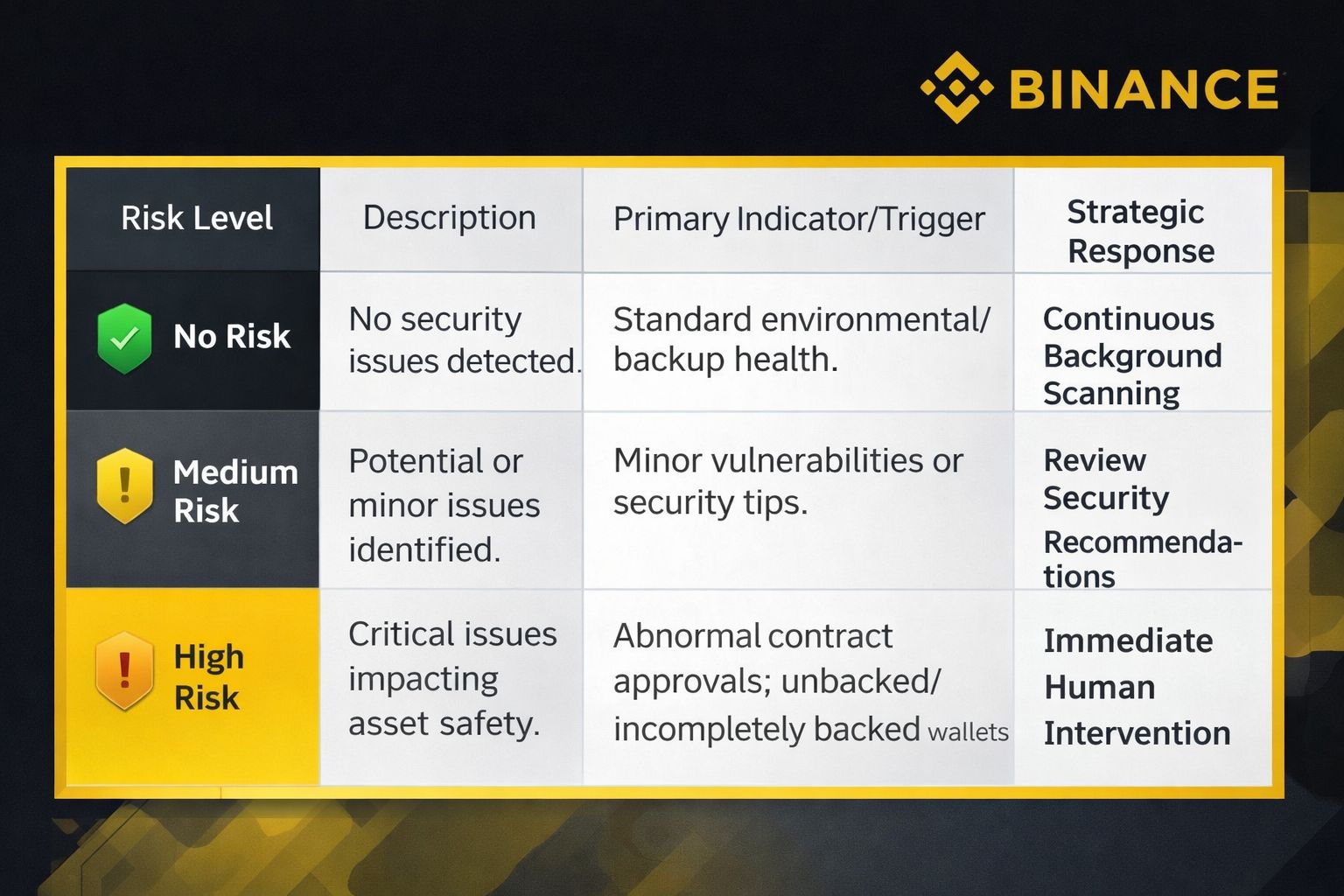 BINANCE

| Risk Level | Description | Primary Indicator/Trigger | Strategic Response |
|---|---|---|---|
| No Risk | No security issues detected. | Standard environmental/ backup health. | Continuous Background Scanning |
| Medium Risk | Potential or minor issues identified. | Minor vulnerabilities or security tips. | Review Security Recommendations |
| High Risk | Critical issues impacting asset safety. | Abnormal contract approvals; unbacked/ incompletely backed wallets | Immediate Human Intervention |